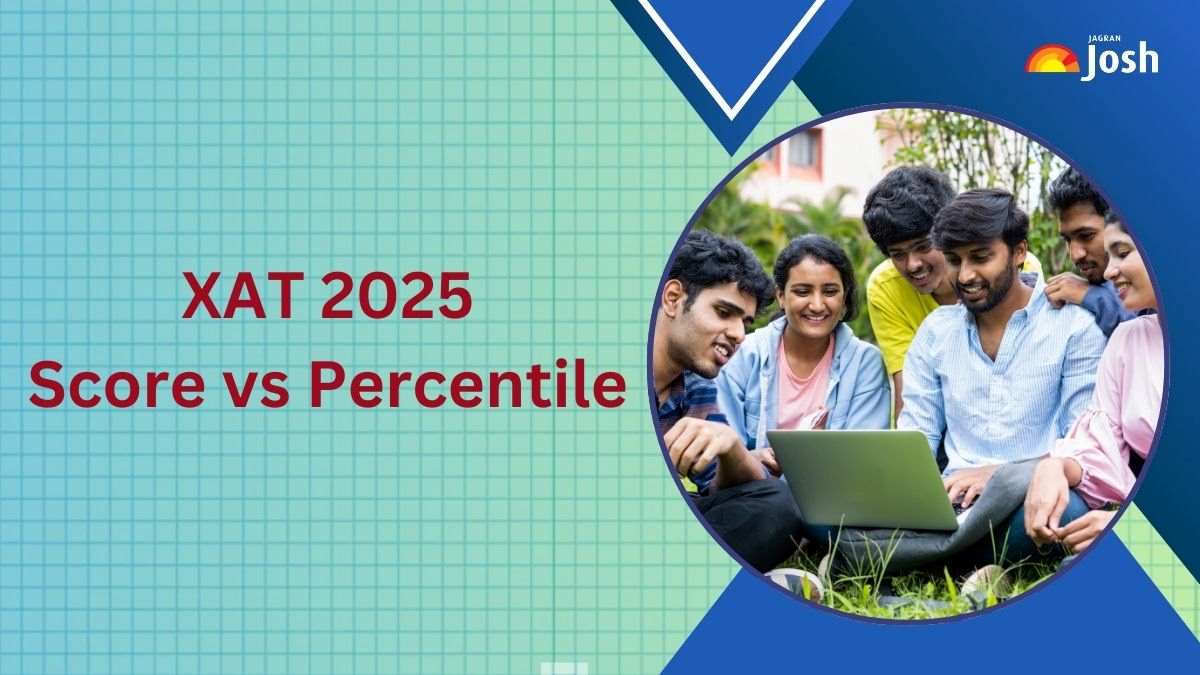 JAGRAN Josh

XAT 2025
Score vs Percentile